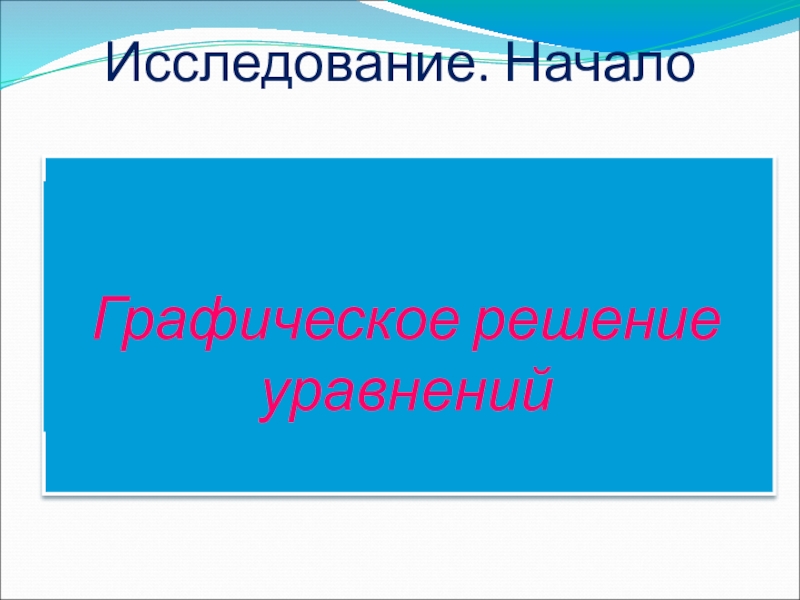 Исследование. Начало

Графическое решение уравнений